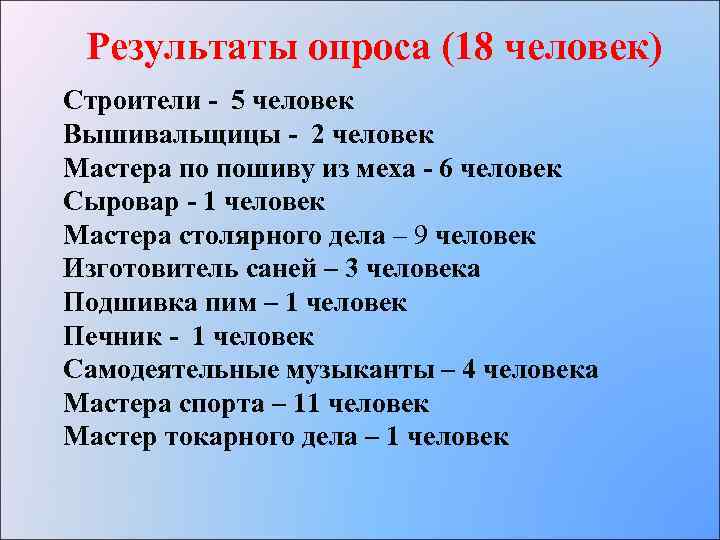 Результаты опроса (18 человек)

Строители - 5 человек
Вышивальщицы - 2 человек
Мастера по пошиву из меха - 6 человек
Сыровар - 1 человек
Мастера столярного дела – 9 человек
Изготовитель саней – 3 человека
Подшивка пим – 1 человек
Печник - 1 человек
Самодеятельные музыканты – 4 человека
Мастера спорта – 11 человек
Мастер токарного дела – 1 человек